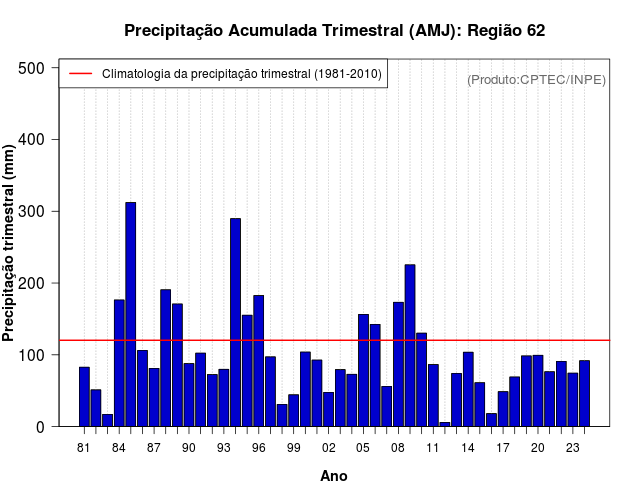 Precipitação Acumulada Trimestral (AMJ): Região 62

Climatologia da precipitação trimestral (1981-2010)

(Produto:CPTEC/INPE)

Precipitação trimestral (mm)

500
400
300
200
100
0

81 84 87 90 93 96 99 02 05 08 11 14 17 20 23

Ano